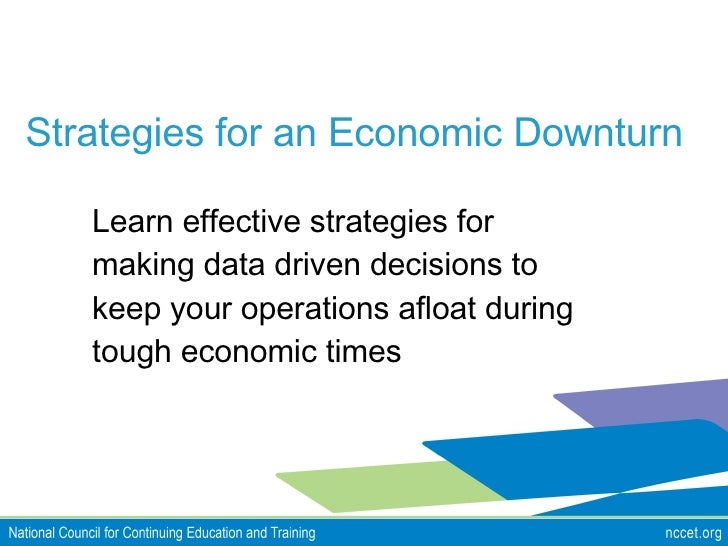 Strategies for an Economic Downturn

Learn effective strategies for making data driven decisions to keep your operations afloat during tough economic times

National Council for Continuing Education and Training

nccet.org